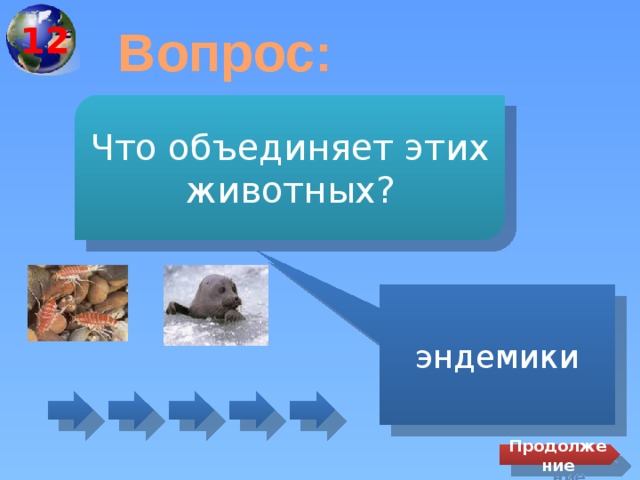 12

Вопрос:

Что объединяет этих животных?

эндемики

Продолжение